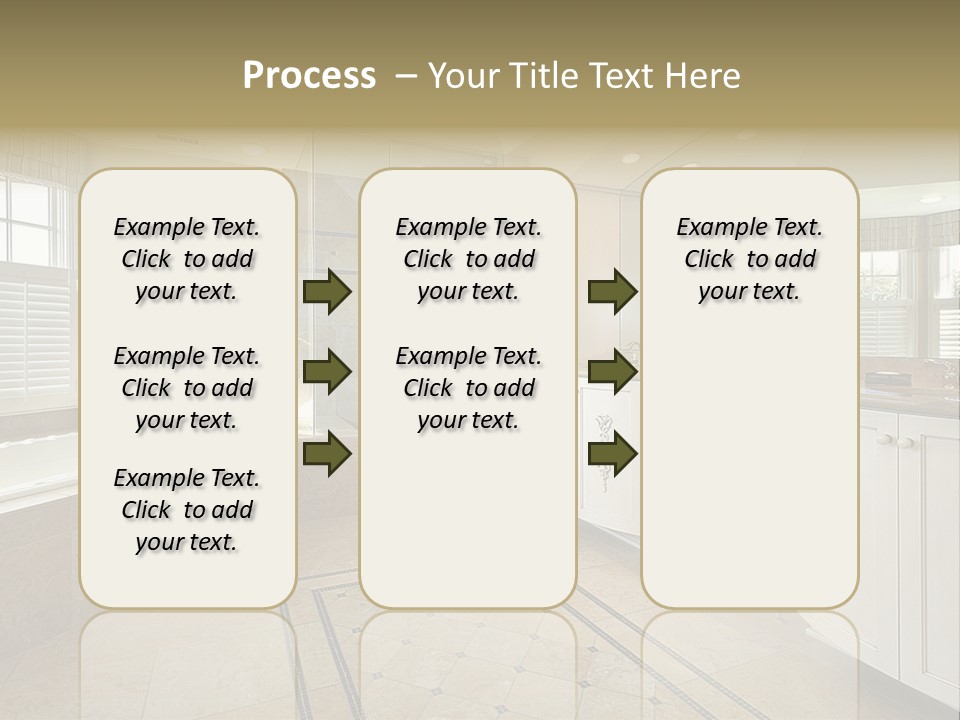 Process – Your Title Text Here

Example Text. Click to add your text.

Example Text. Click to add your text.

Example Text. Click to add your text.

Example Text. Click to add your text.

Example Text. Click to add your text.

Example Text. Click to add your text.